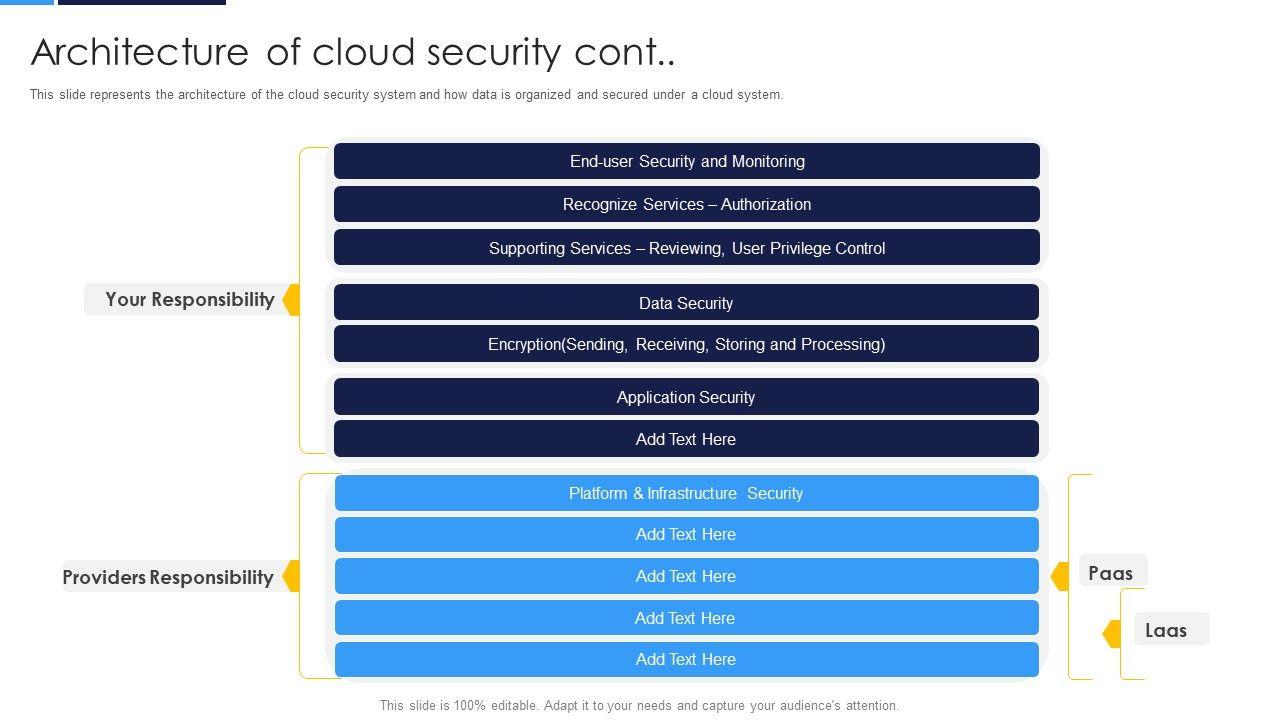 Architecture of cloud security cont..

This slide represents the architecture of the cloud security system and how data is organized and secured under a cloud system.

Your Responsibility

End-user Security and Monitoring

Recognize Services – Authorization

Supporting Services – Reviewing, User Privilege Control

Data Security

Encryption(Sending, Receiving, Storing and Processing)

Application Security

Add Text Here

Providers Responsibility

Platform & Infrastructure Security

Add Text Here

Add Text Here

Add Text Here

Add Text Here

Paas

Laas

This slide is 100% editable. Adapt it to your needs and capture your audience's attention.